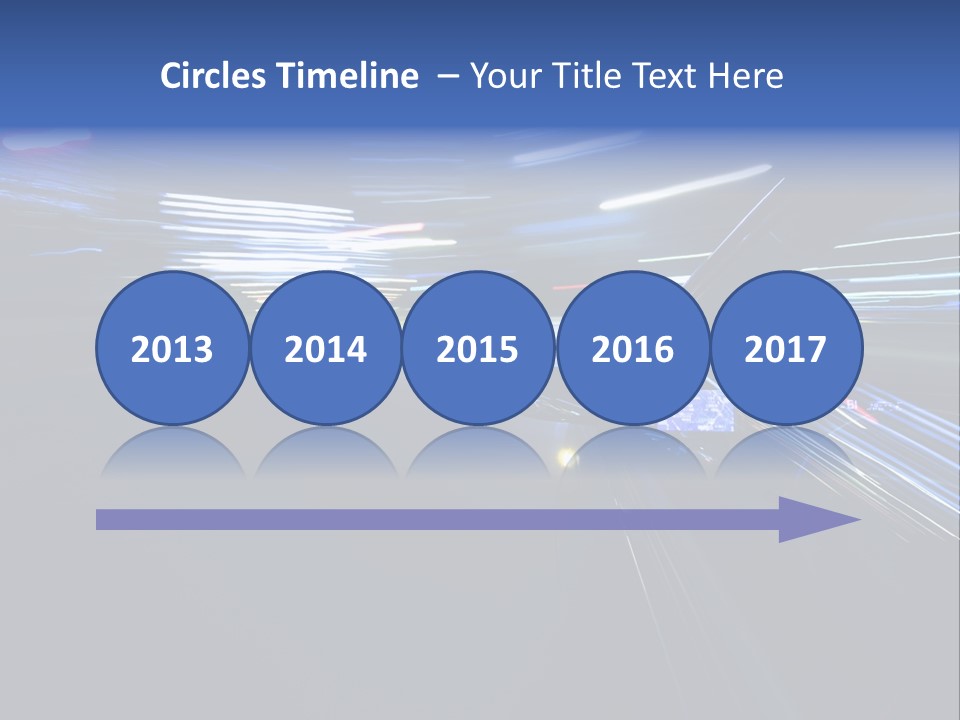 Circles Timeline – Your Title Text Here

2013

2014

2015

2016

2017